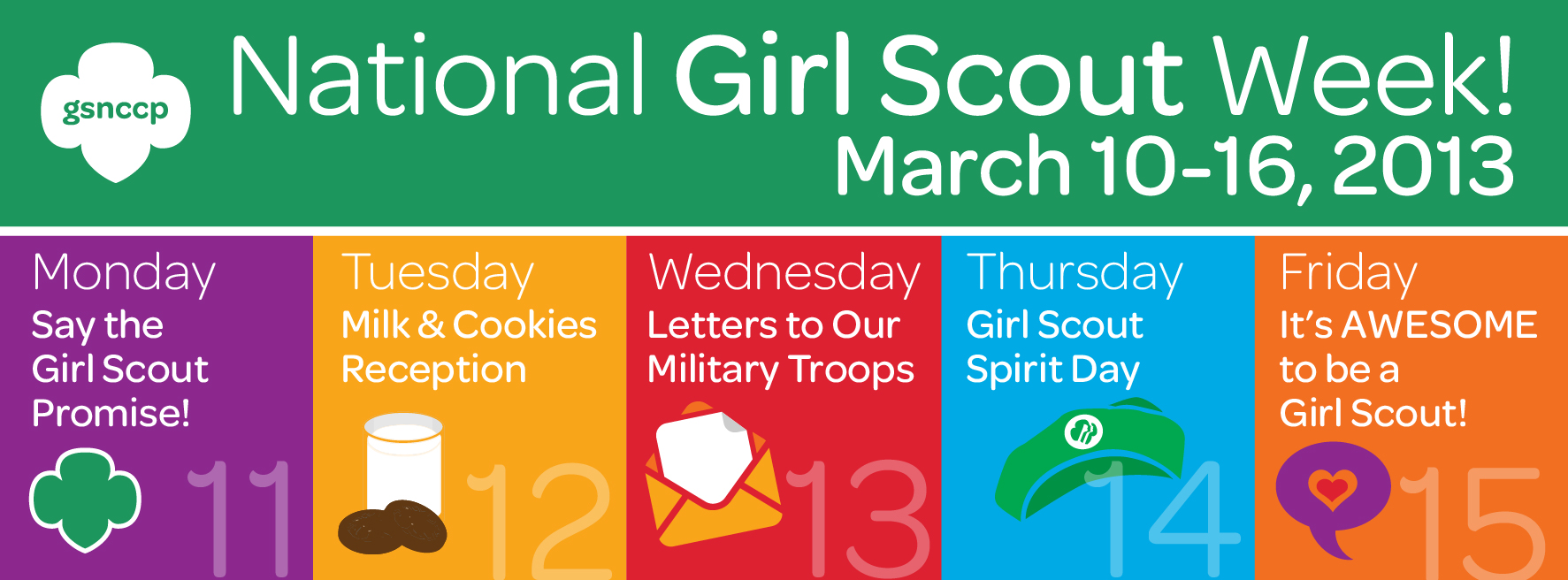 gsnccp

National Girl Scout Week!
March 10-16, 2013

Monday
Say the Girl Scout Promise!
11

Tuesday
Milk & Cookies Reception
12

Wednesday
Letters to Our Military Troops
13

Thursday
Girl Scout Spirit Day
14

Friday
It's AWESOME to be a Girl Scout!
15